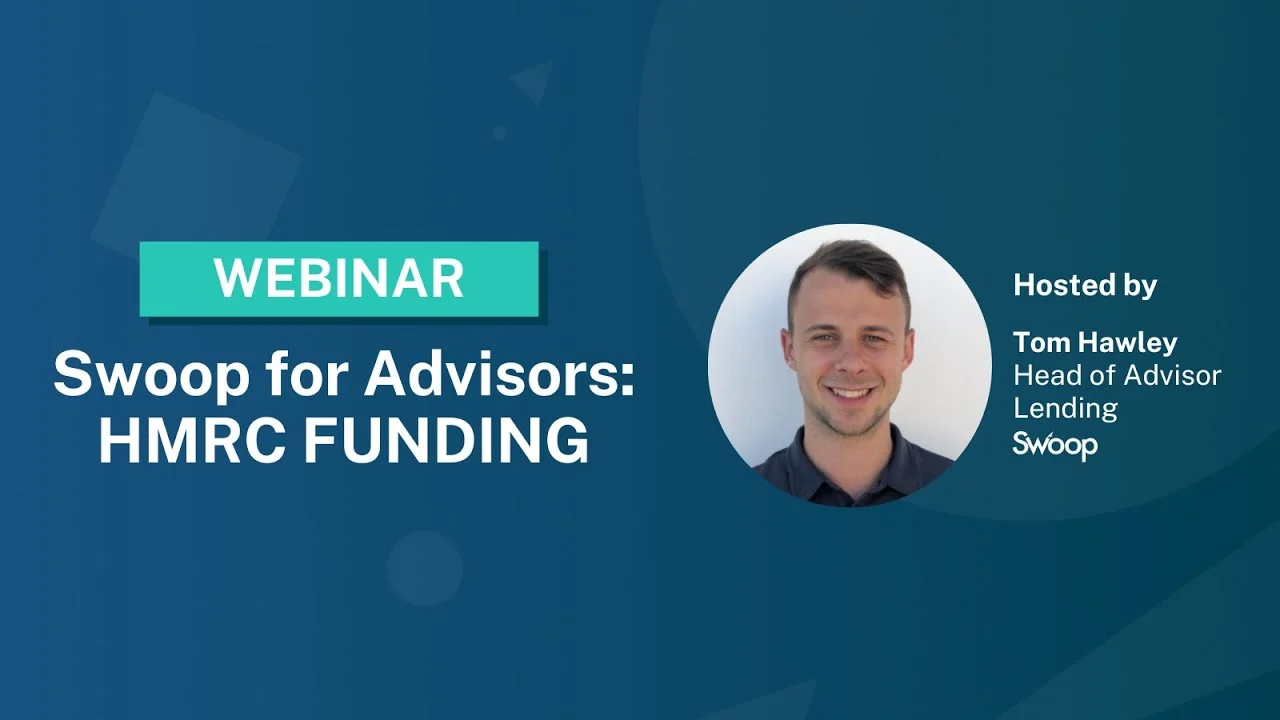 WEBINAR

Swoop for Advisors: HMRC FUNDING

Hosted by

Tom Hawley
Head of Advisor Lending
Swoop